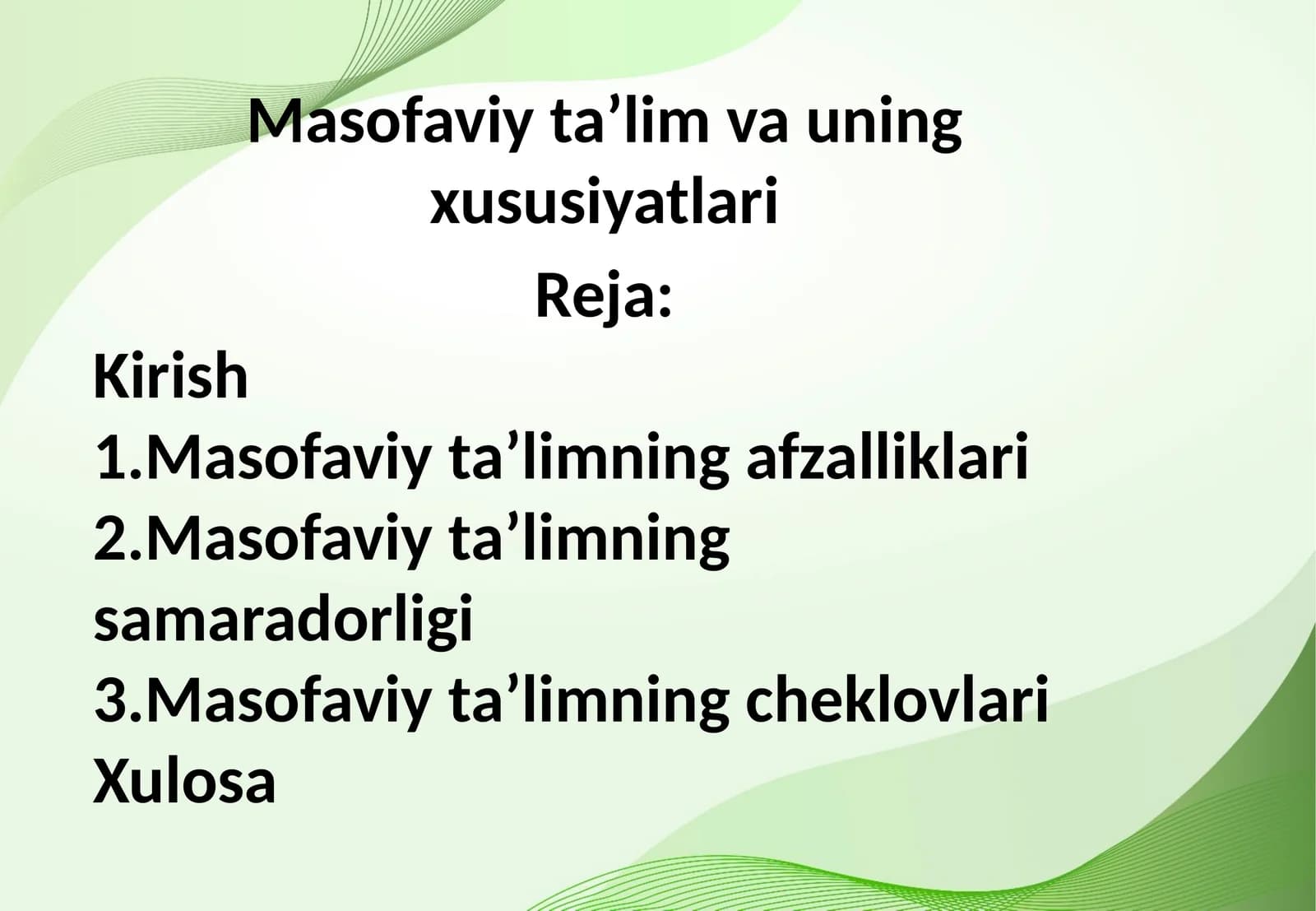 Masofaviy ta’lim va uning xususiyatlari

Reja:

Kirish
1.Masofaviy ta’limning afzalliklari
2.Masofaviy ta’limning samaradorligi
3.Masofaviy ta’limning cheklovlari
Xulosa